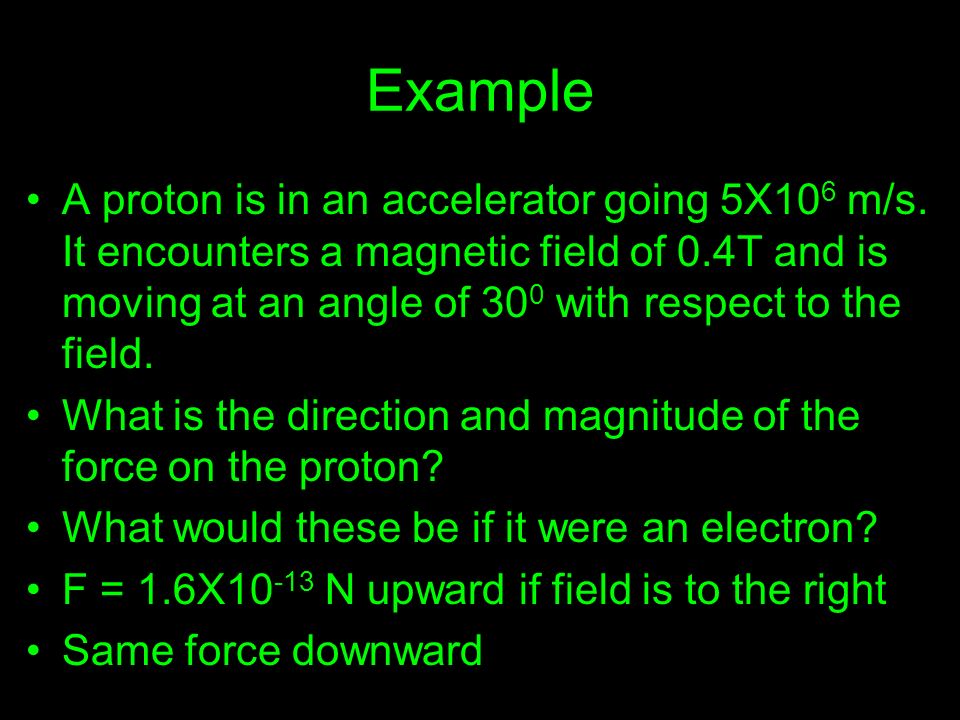 Example

• A proton is in an accelerator going $5X10^6$ m/s. It encounters a magnetic field of 0.4T and is moving at an angle of $30^0$ with respect to the field.
• What is the direction and magnitude of the force on the proton?
• What would these be if it were an electron?
• F = $1.6X10^{-13}$ N upward if field is to the right
• Same force downward